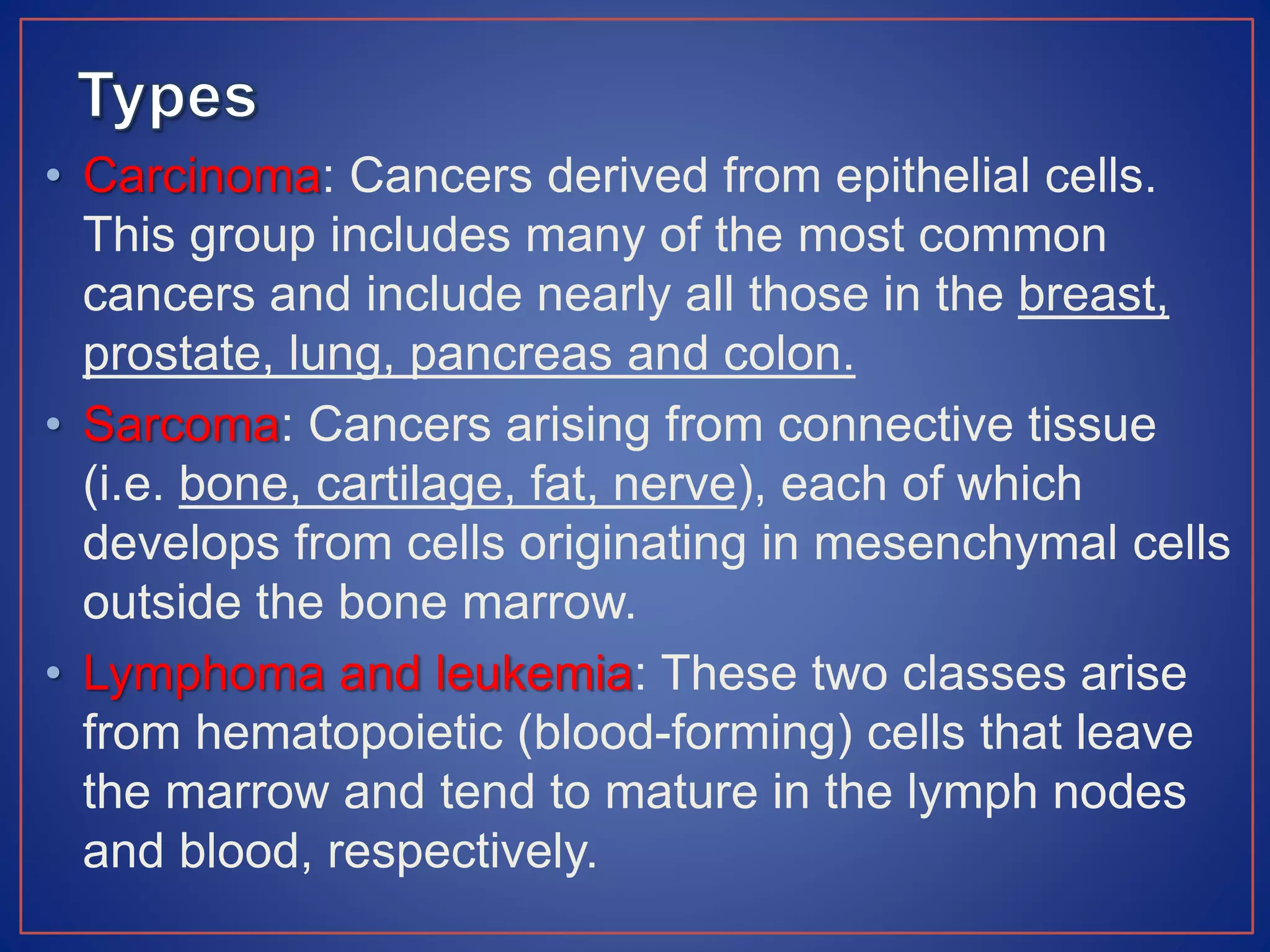 Types

• Carcinoma: Cancers derived from epithelial cells. This group includes many of the most common cancers and include nearly all those in the breast, prostate, lung, pancreas and colon.

• Sarcoma: Cancers arising from connective tissue (i.e. bone, cartilage, fat, nerve), each of which develops from cells originating in mesenchymal cells outside the bone marrow.

• Lymphoma and leukemia: These two classes arise from hematopoietic (blood-forming) cells that leave the marrow and tend to mature in the lymph nodes and blood, respectively.